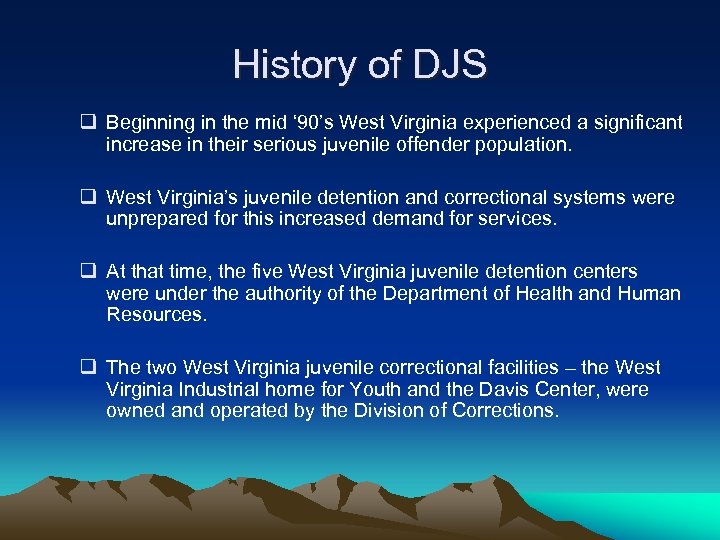 History of DJS

❑ Beginning in the mid ‘90’s West Virginia experienced a significant increase in their serious juvenile offender population.

❑ West Virginia’s juvenile detention and correctional systems were unprepared for this increased demand for services.

❑ At that time, the five West Virginia juvenile detention centers were under the authority of the Department of Health and Human Resources.

❑ The two West Virginia juvenile correctional facilities – the West Virginia Industrial home for Youth and the Davis Center, were owned and operated by the Division of Corrections.